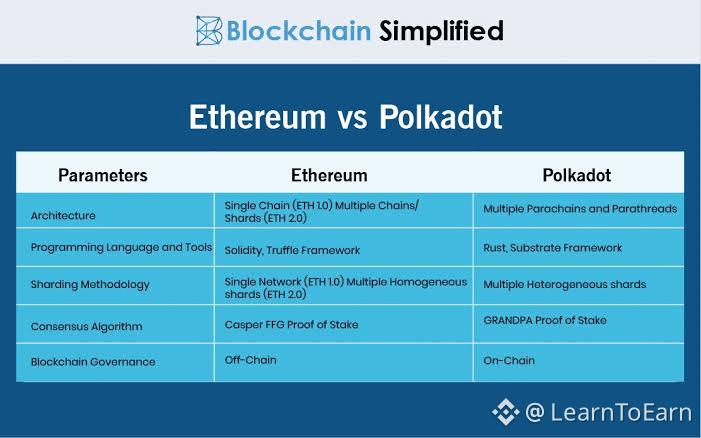 Blockchain Simplified

Ethereum vs Polkadot

| Parameters | Ethereum | Polkadot |
|---|---|---|
| Architecture | Single Chain (ETH 1.0) Multiple Chains/ Shards (ETH 2.0) | Multiple Parachains and Parathreads |
| Programming Language and Tools | Solidity, Truffle Framework | Rust, Substrate Framework |
| Sharding Methodology | Single Network (ETH 1.0) Multiple Homogeneous shards (ETH 2.0) | Multiple Heterogeneous shards |
| Consensus Algorithm | Casper FFG Proof of Stake | GRANDPA Proof of Stake |
| Blockchain Governance | Off-Chain | On-Chain |

@ LearnToEarn